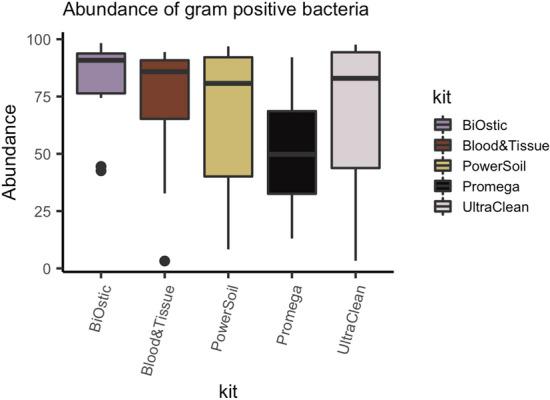 Abundance of gram positive bacteria

Abundance

100
75
50
25
0

BiOstic
Blood&Tissue
PowerSoil
Promega
UltraClean

kit

kit
BiOstic
Blood&Tissue
PowerSoil
Promega
UltraClean